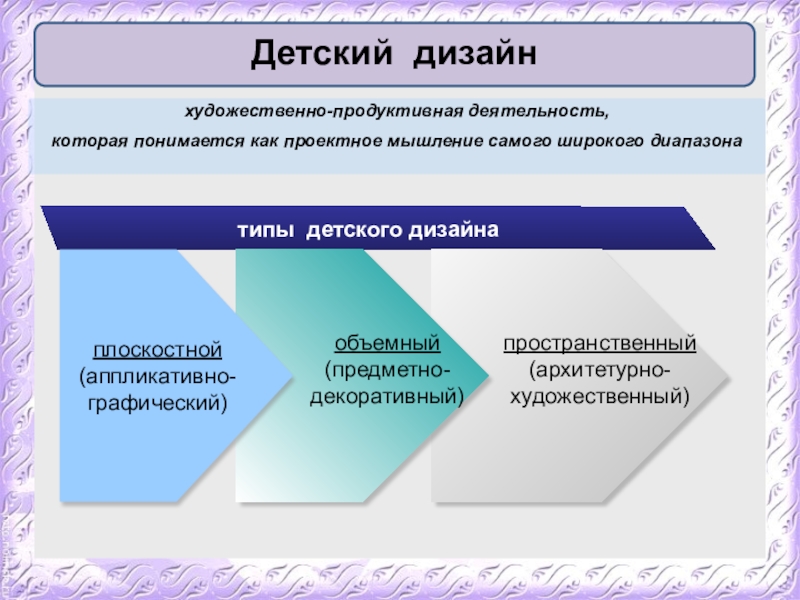 Детский дизайн

художественно-продуктивная деятельность,

которая понимается как проектное мышление самого широкого диапазона

типы детского дизайна

плоскостной (аппликативно-графический)

объемный (предметно-декоративный)

пространственный (архитетурно-художественный)